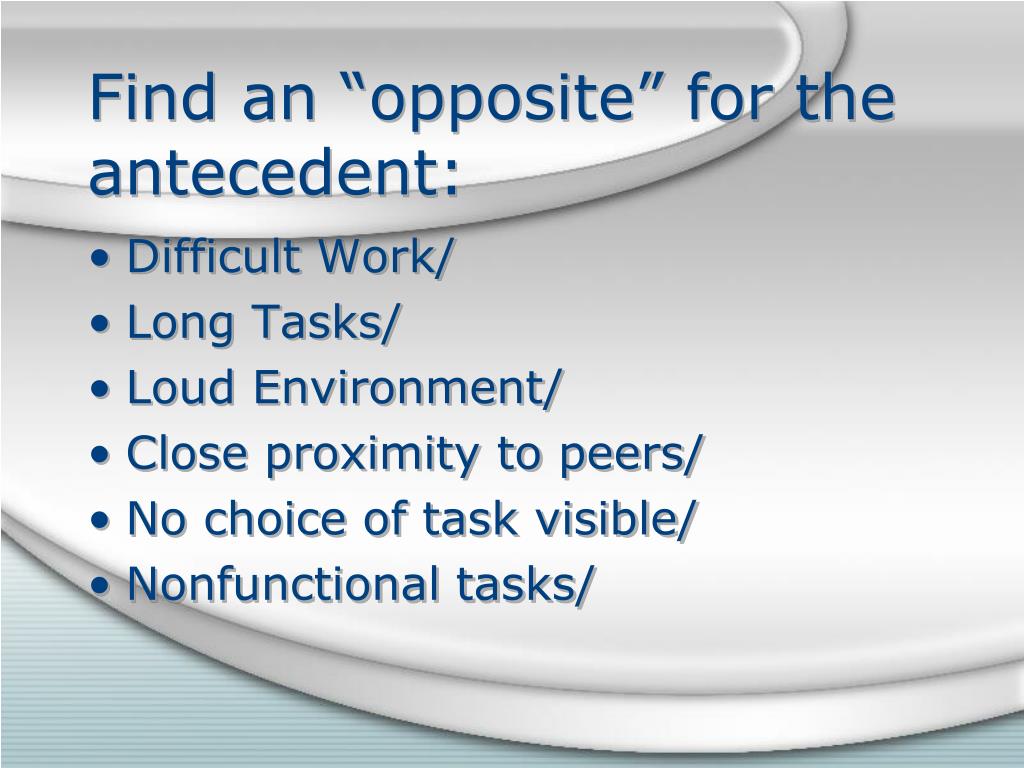 Find an “opposite” for the antecedent:

• Difficult Work/
• Long Tasks/
• Loud Environment/
• Close proximity to peers/
• No choice of task visible/
• Nonfunctional tasks/